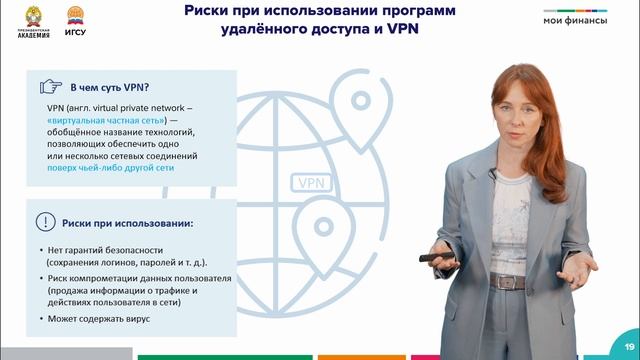 ПРЕЗИДЕНТСКАЯ АКАДЕМИЯ

ИГСУ

Риски при использовании программ удалённого доступа и VPN

мои финансы

В чем суть VPN?

VPN (англ. virtual private network – «виртуальная частная сеть») — обобщённое название технологий, позволяющих обеспечить одно или несколько сетевых соединений поверх чьей-либо другой сети

VPN

Риски при использовании:

• Нет гарантий безопасности (сохранения логинов, паролей и т. д.).

• Риск компрометации данных пользователя (продажа информации о трафике и действиях пользователя в сети)

• Может содержать вирус

19